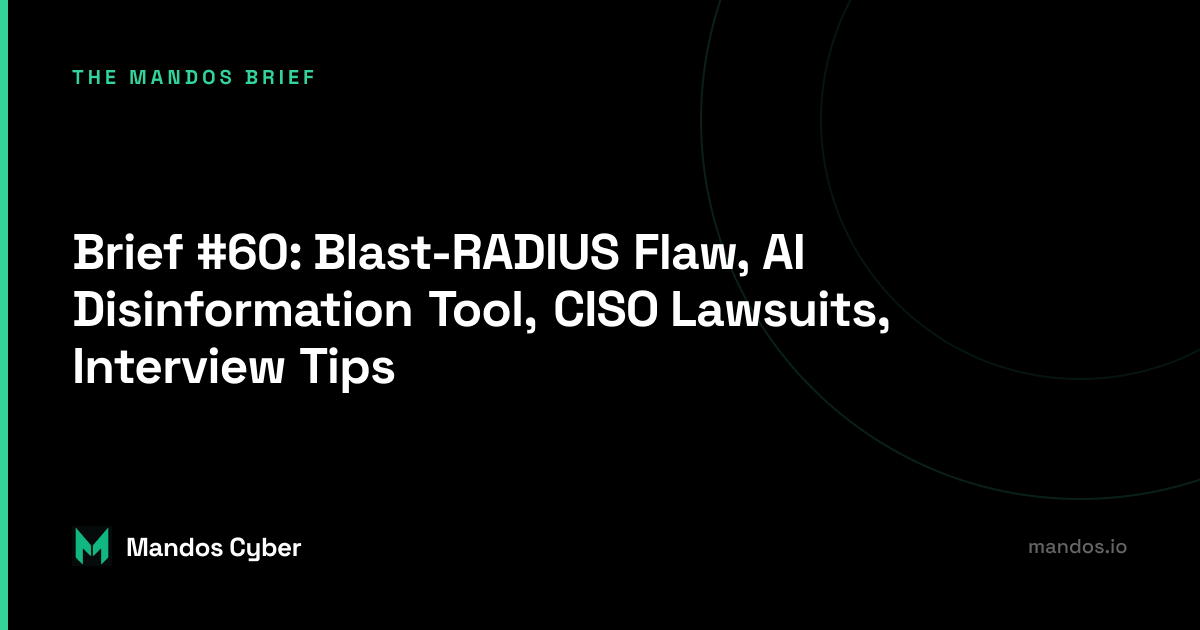 THE MANDOS BRIEF

Brief #60: Blast-RADIUS Flaw, AI Disinformation Tool, CISO Lawsuits, Interview Tips

Mandos Cyber

mandos.io